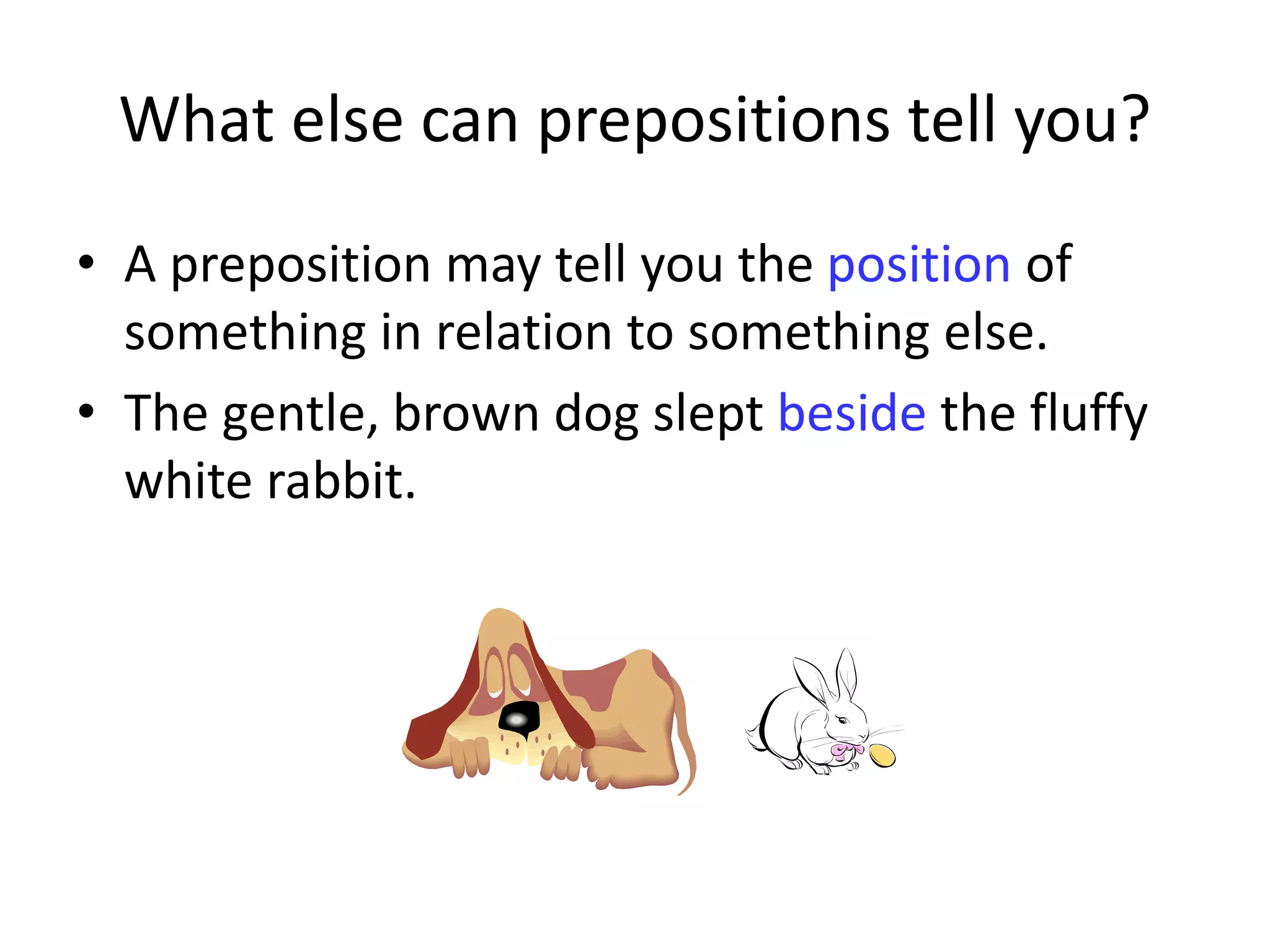 What else can prepositions tell you?

• A preposition may tell you the position of something in relation to something else.
• The gentle, brown dog slept beside the fluffy white rabbit.